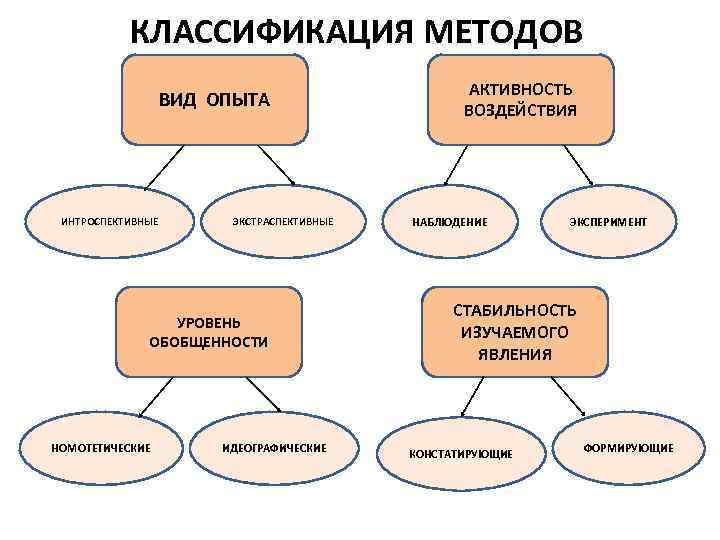 КЛАССИФИКАЦИЯ МЕТОДОВ

ВИД ОПЫТА

ИНТРОСПЕКТИВНЫЕ

ЭКСТРАСПЕКТИВНЫЕ

АКТИВНОСТЬ ВОЗДЕЙСТВИЯ

НАБЛЮДЕНИЕ

ЭКСПЕРИМЕНТ

УРОВЕНЬ ОБОБЩЕННОСТИ

НОМОТЕТИЧЕСКИЕ

ИДЕОГРАФИЧЕСКИЕ

СТАБИЛЬНОСТЬ ИЗУЧАЕМОГО ЯВЛЕНИЯ

КОНСТАТИРУЮЩИЕ

ФОРМИРУЮЩИЕ